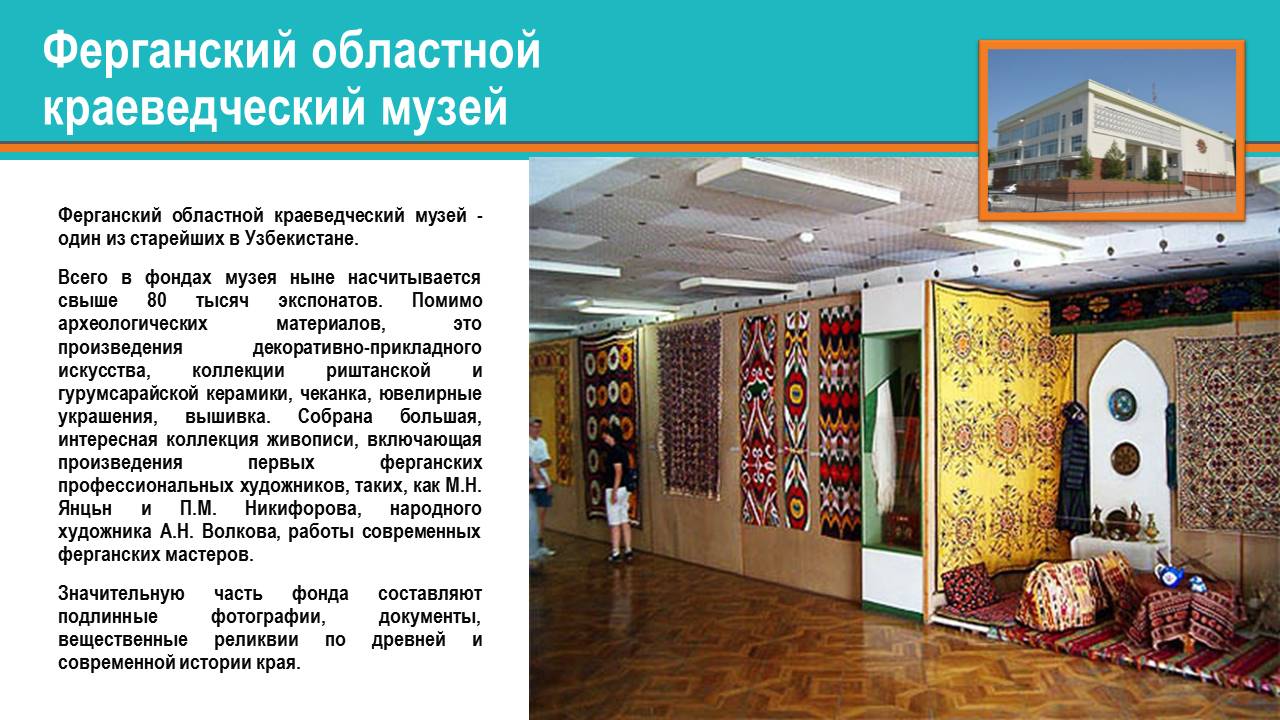 Ферганский областной краеведческий музей

Ферганский областной краеведческий музей - один из старейших в Узбекистане.

Всего в фондах музея ныне насчитывается свыше 80 тысяч экспонатов. Помимо археологических материалов, это произведения декоративно-прикладного искусства, коллекции риштанской и гурумсарайской керамики, чеканка, ювелирные украшения, вышивка. Собрана большая, интересная коллекция живописи, включающая произведения первых ферганских профессиональных художников, таких, как М.Н. Янцын и П.М. Никифорова, народного художника А.Н. Волкова, работы современных ферганских мастеров.

Значительную часть фонда составляют подлинные фотографии, документы, вещественные реликвии по древней и современной истории края.